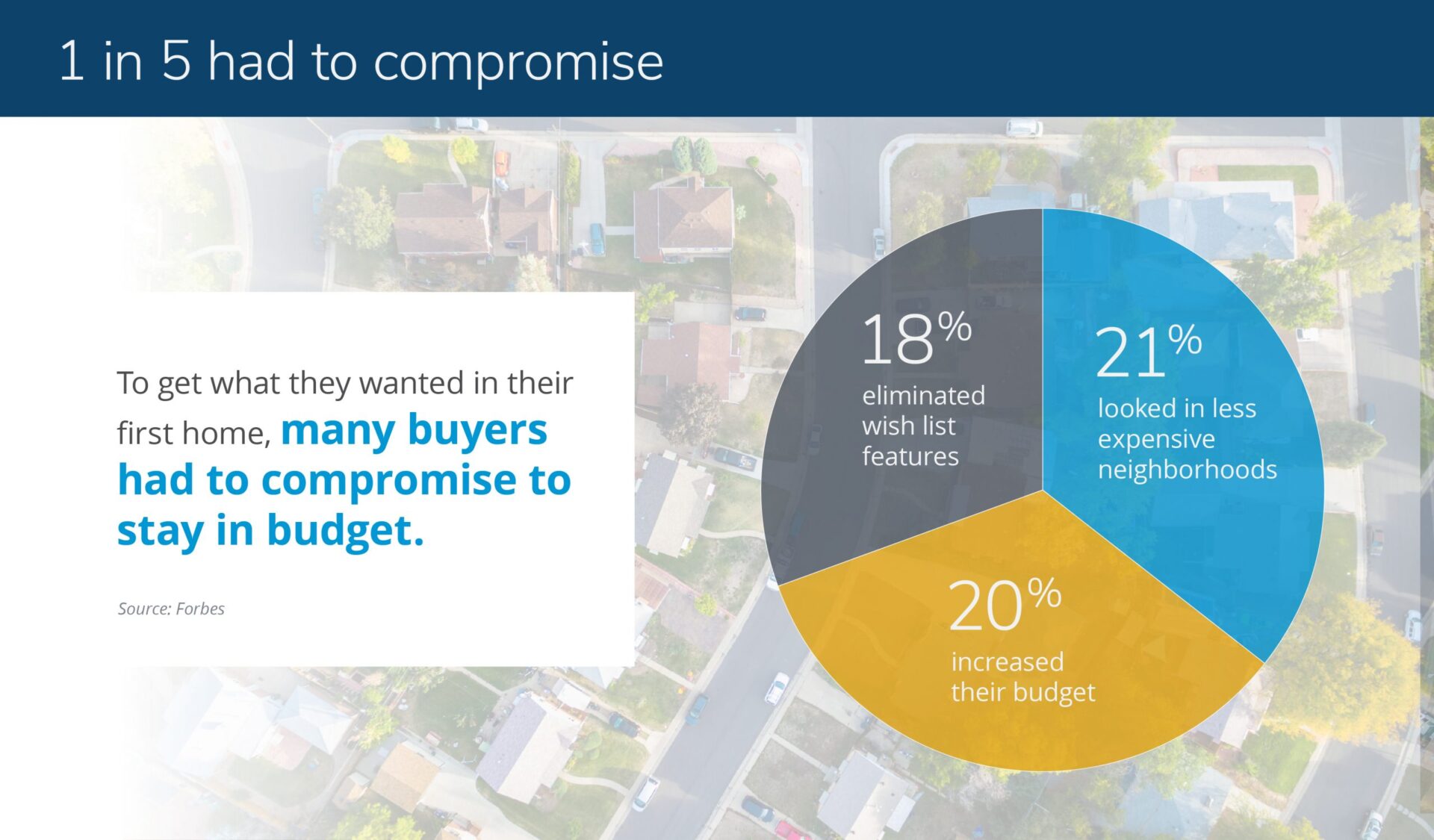 1 in 5 had to compromise

To get what they wanted in their first home, many buyers had to compromise to stay in budget.

Source: Forbes

18% eliminated wish list features

21% looked in less expensive neighborhoods

20% increased their budget